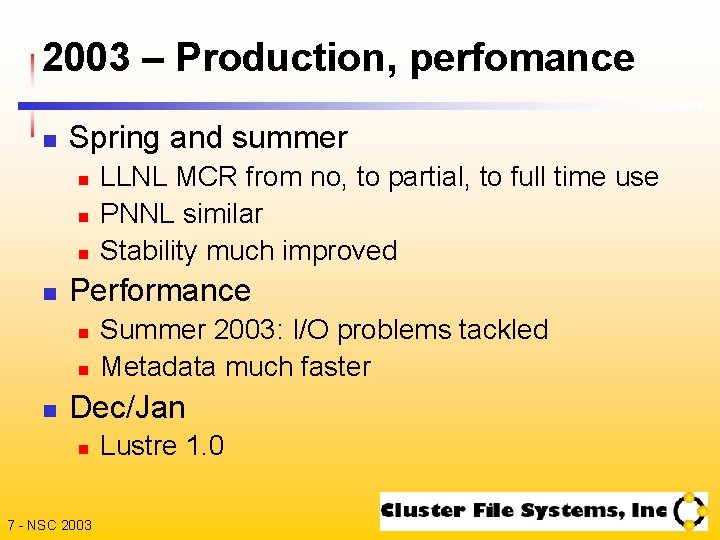 2003 – Production, perfomance

- Spring and summer
  - LLNL MCR from no, to partial, to full time use
  - PNNL similar
  - Stability much improved
- Performance
  - Summer 2003: I/O problems tackled
  - Metadata much faster
- Dec/Jan
  - Lustre 1.0

7 - NSC 2003

Cluster File Systems, Inc